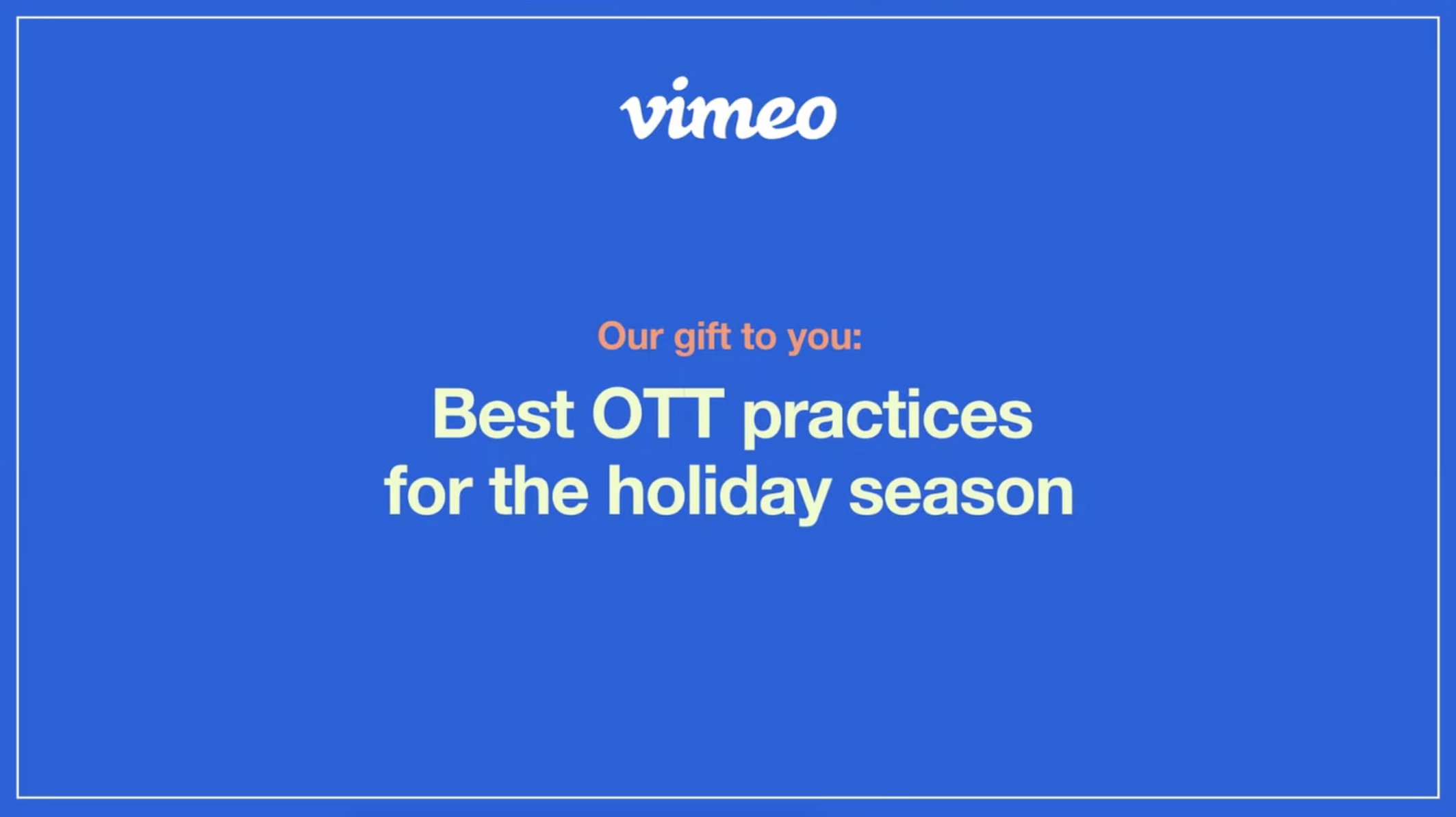 vimeo

Our gift to you:

Best OTT practices for the holiday season